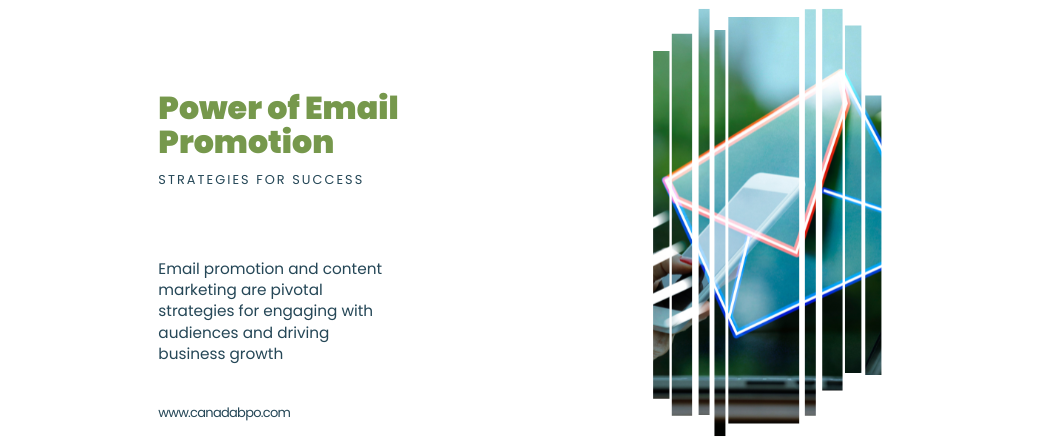 Power of Email Promotion

STRATEGIES FOR SUCCESS

Email promotion and content marketing are pivotal strategies for engaging with audiences and driving business growth

www.canadabpo.com